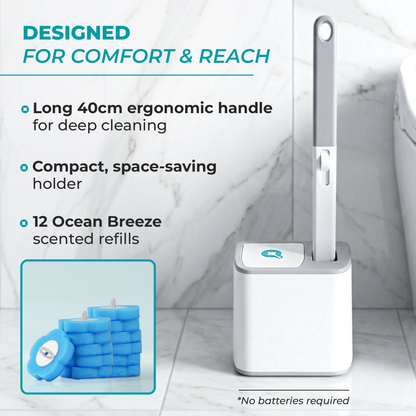 DESIGNED
FOR COMFORT & REACH

Long 40cm ergonomic handle for deep cleaning

Compact, space-saving holder

12 Ocean Breeze scented refills

*No batteries required